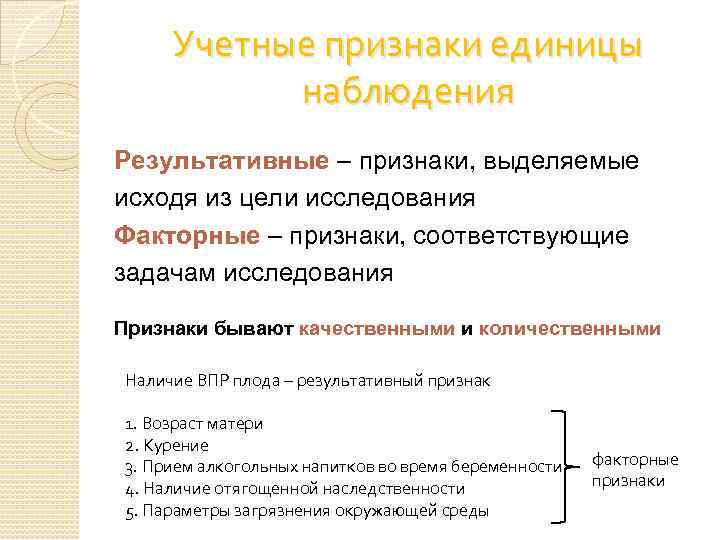 Учетные признаки единицы наблюдения

Результативные – признаки, выделяемые исходя из цели исследования

Факторные – признаки, соответствующие задачам исследования

Признаки бывают качественными и количественными

Наличие ВПР плода – результативный признак

1. Возраст матери
2. Курение
3. Прием алкогольных напитков во время беременности
4. Наличие отягощенной наследственности
5. Параметры загрязнения окружающей среды

факторные признаки